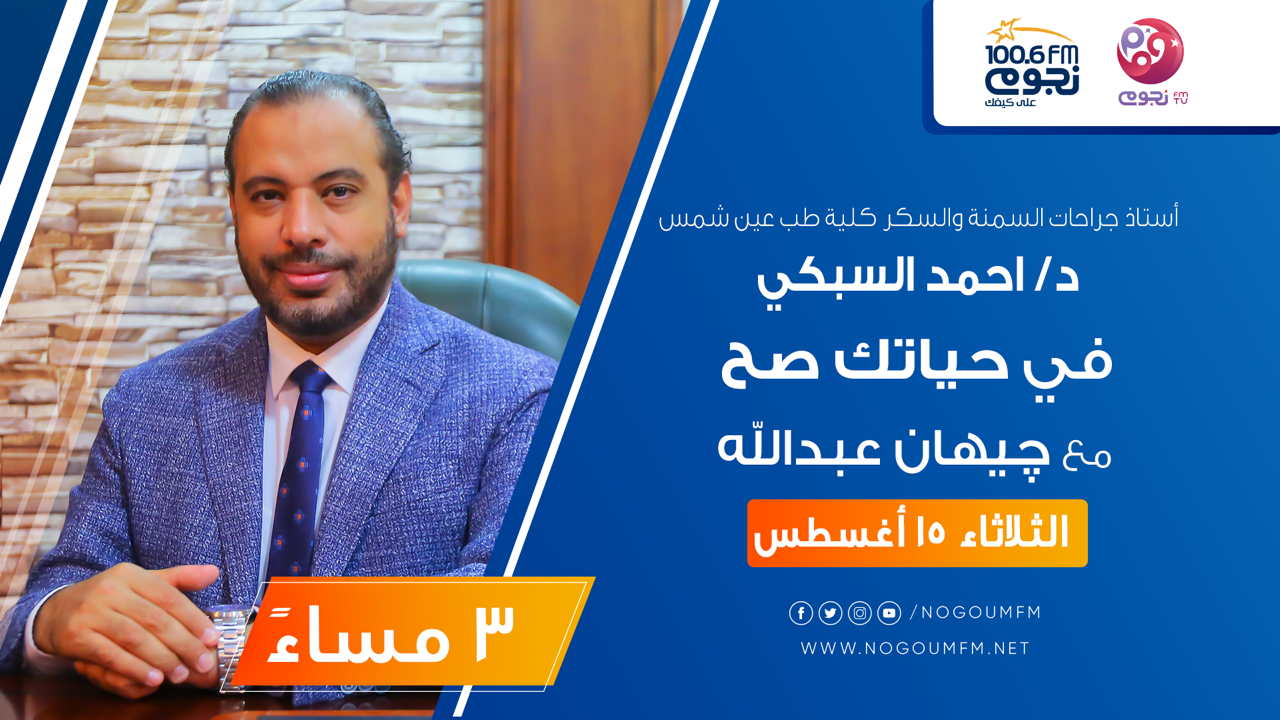 100.6 FM
نجوم
على كيفك

نجوم FM TV

أستاذ جراحات السمنة والسكر كلية طب عين شمس

د/ احمد السبكي

في حياتك صح

مع چيهان عبدالله

الثلاثاء ١٥ أغسطس

٣ مساءً

/NOGOUMFM

WWW.NOGOUMFM.NET